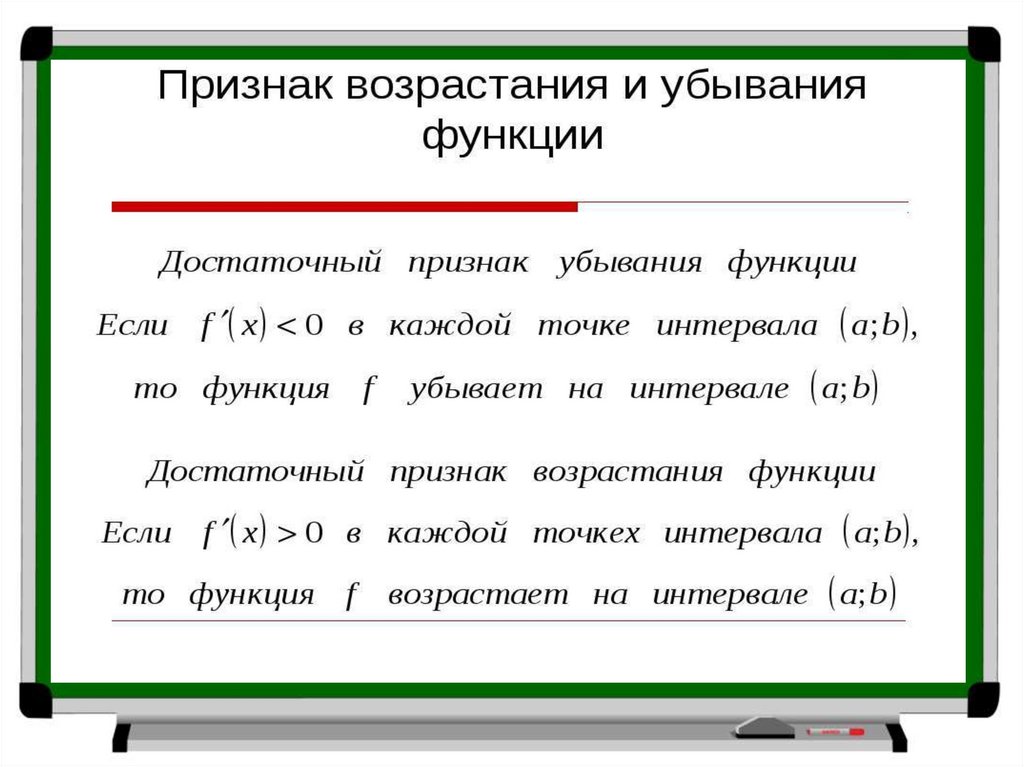 Признак возрастания и убывания функции

Достаточный признак убывания функции
Если $f'(x) < 0$ в каждой точке интервала $(a;b)$, то функция $f$ убывает на интервале $(a;b)$

Достаточный признак возрастания функции
Если $f'(x) > 0$ в каждой точкех интервала $(a;b)$, то функция $f$ возрастает на интервале $(a;b)$